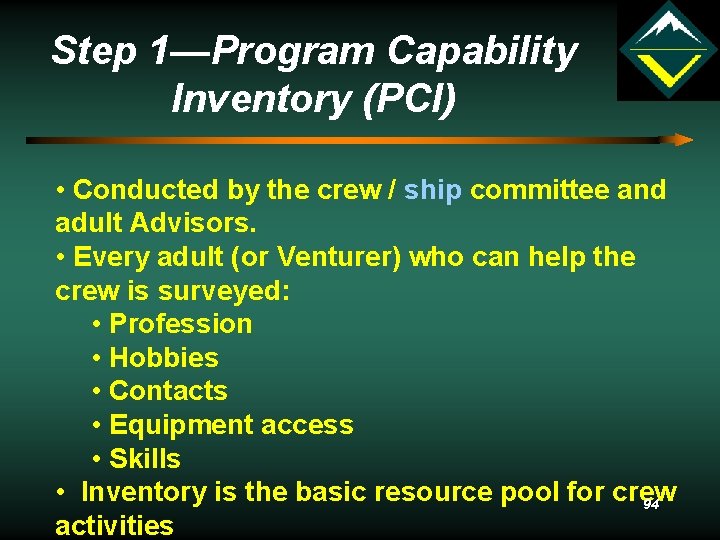 Step 1—Program Capability Inventory (PCI)

• Conducted by the crew / ship committee and adult Advisors.
• Every adult (or Venturer) who can help the crew is surveyed:
• Profession
• Hobbies
• Contacts
• Equipment access
• Skills
• Inventory is the basic resource pool for crew activities

94